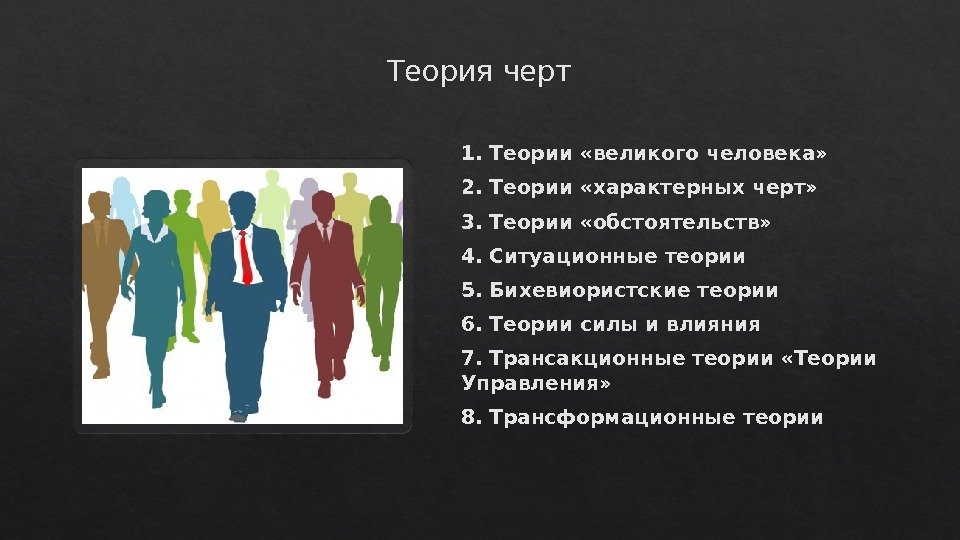 Теория черт

1. Теории «великого человека»
2. Теории «характерных черт»
3. Теории «обстоятельств»
4. Ситуационные теории
5. Бихевиористские теории
6. Теории силы и влияния
7. Трансакционные теории «Теории Управления»
8. Трансформационные теории